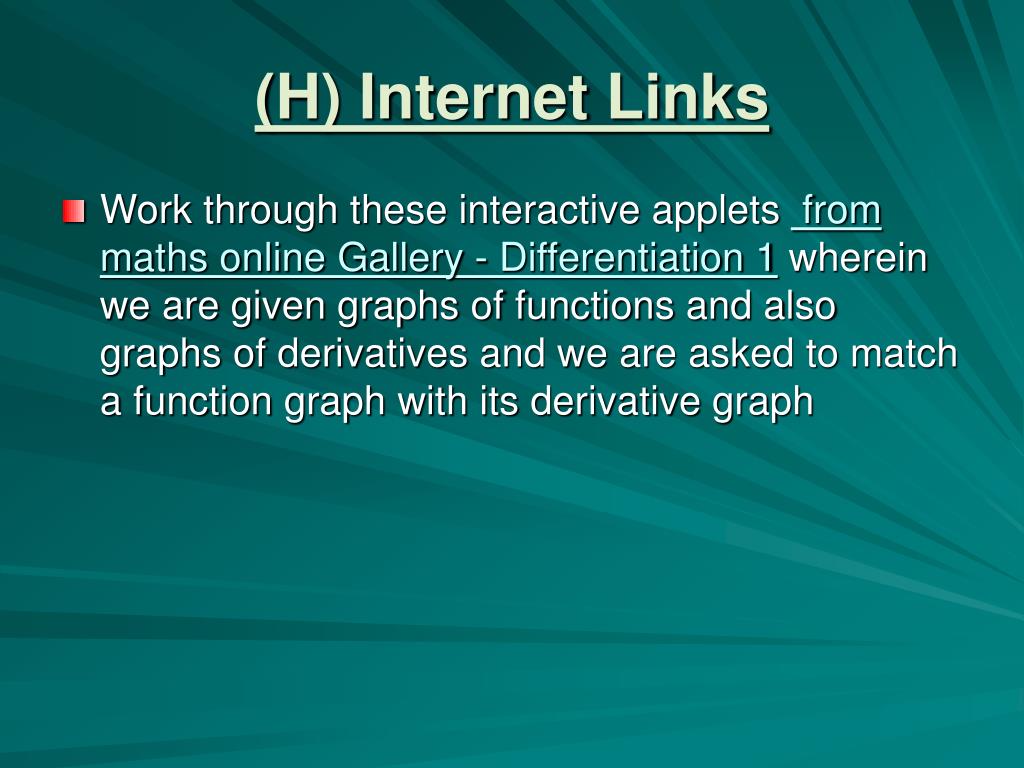 (H) Internet Links

Work through these interactive applets from maths online Gallery - Differentiation 1 wherein we are given graphs of functions and also graphs of derivatives and we are asked to match a function graph with its derivative graph